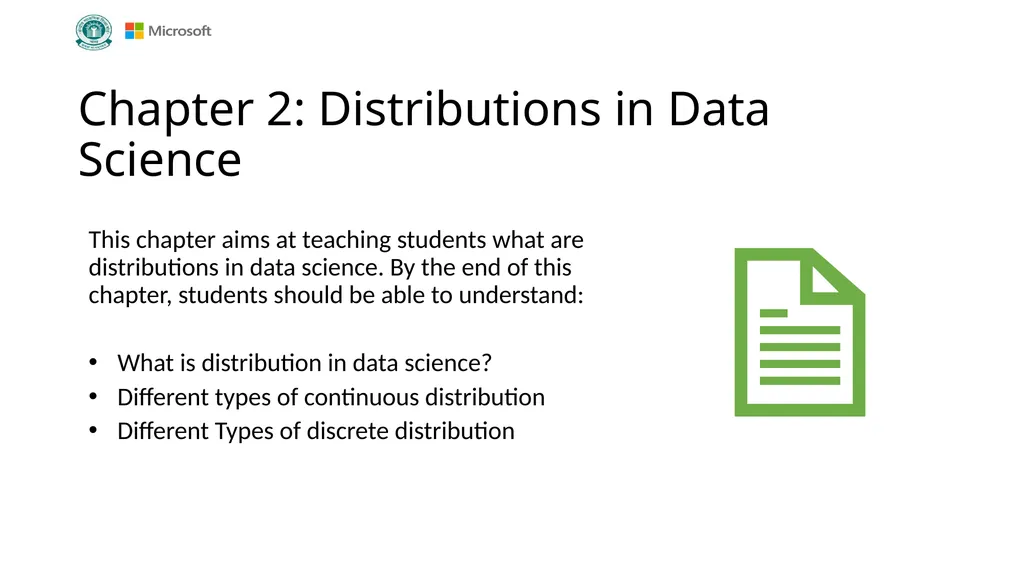 Microsoft

Chapter 2: Distributions in Data Science

This chapter aims at teaching students what are distributions in data science. By the end of this chapter, students should be able to understand:

• What is distribution in data science?
• Different types of continuous distribution
• Different Types of discrete distribution